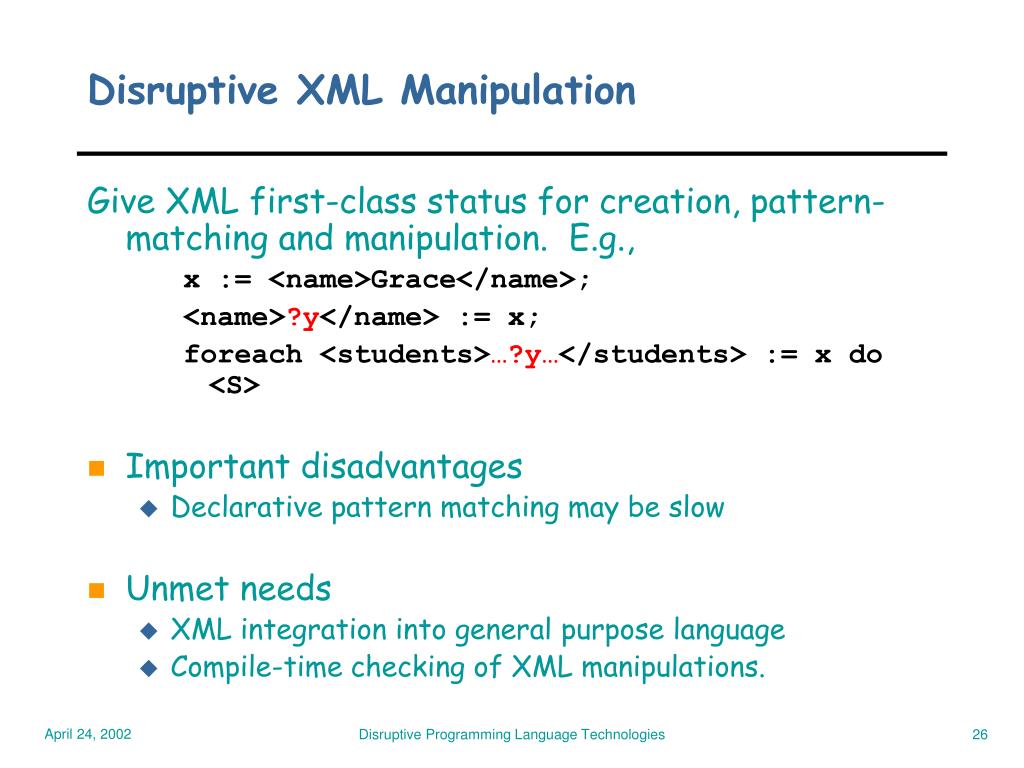 Disruptive XML Manipulation

Give XML first-class status for creation, pattern-matching and manipulation. E.g.,

x := <name>Grace</name>;
<name>?y</name> := x;
foreach <students>…?y…</students> := x do <S>

Important disadvantages
Declarative pattern matching may be slow

Unmet needs
XML integration into general purpose language
Compile-time checking of XML manipulations.

April 24, 2002 Disruptive Programming Language Technologies 26